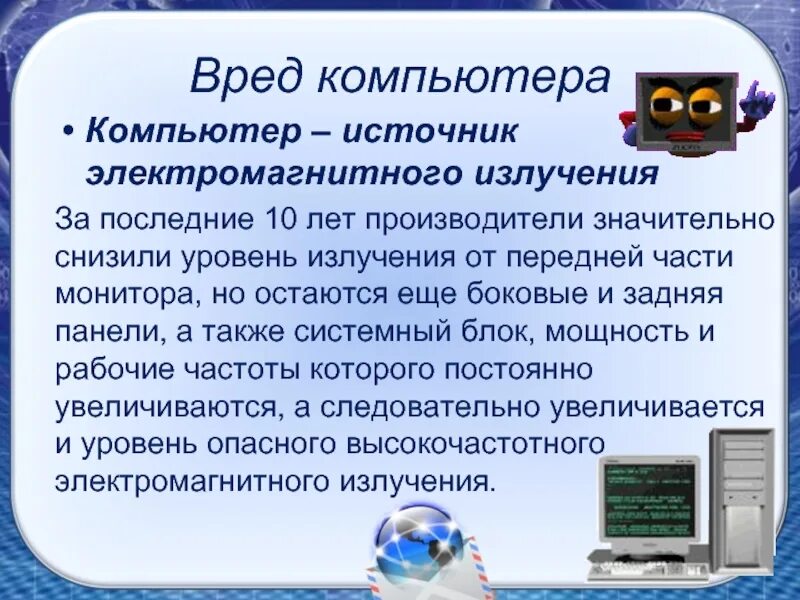 Вред компьютера

• Компьютер – источник электромагнитного излучения

За последние 10 лет производители значительно снизили уровень излучения от передней части монитора, но остаются еще боковые и задняя панели, а также системный блок, мощность и рабочие частоты которого постоянно увеличиваются, а следовательно увеличивается и уровень опасного высокочастотного электромагнитного излучения.